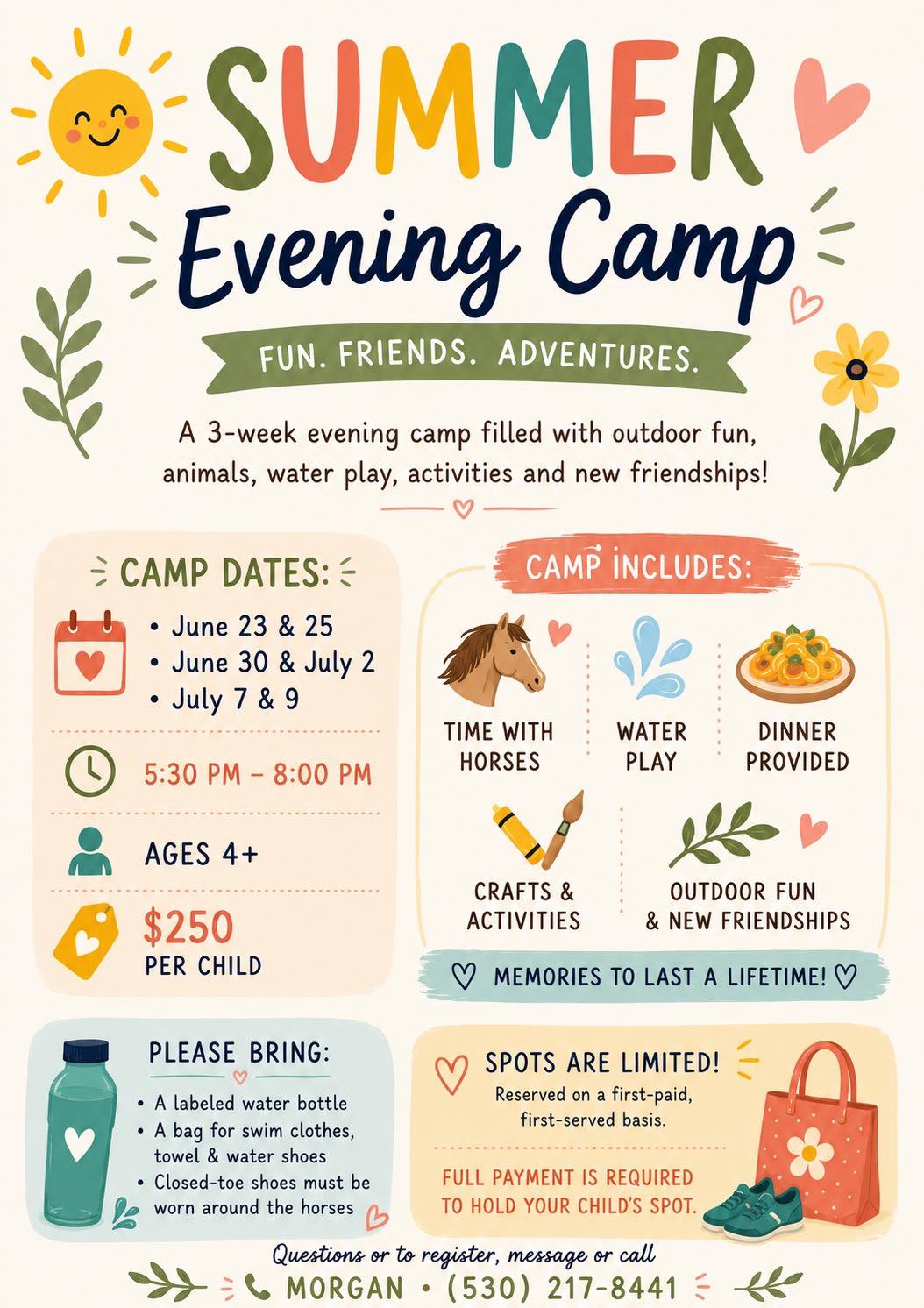 SUMMER
Evening Camp

FUN. FRIENDS. ADVENTURES.

A 3-week evening camp filled with outdoor fun, animals, water play, activities and new friendships!

CAMP DATES:
• June 23 & 25
• June 30 & July 2
• July 7 & 9

5:30 PM – 8:00 PM

AGES 4+

$250
PER CHILD

CAMP INCLUDES:

TIME WITH HORSES

WATER PLAY

DINNER PROVIDED

CRAFTS & ACTIVITIES

OUTDOOR FUN & NEW FRIENDSHIPS

MEMORIES TO LAST A LIFETIME!

PLEASE BRING:
• A labeled water bottle
• A bag for swim clothes, towel & water shoes
• Closed-toe shoes must be worn around the horses

SPOTS ARE LIMITED!
Reserved on a first-paid, first-served basis.

FULL PAYMENT IS REQUIRED TO HOLD YOUR CHILD'S SPOT.

Questions or to register, message or call
MORGAN • (530) 217-8441